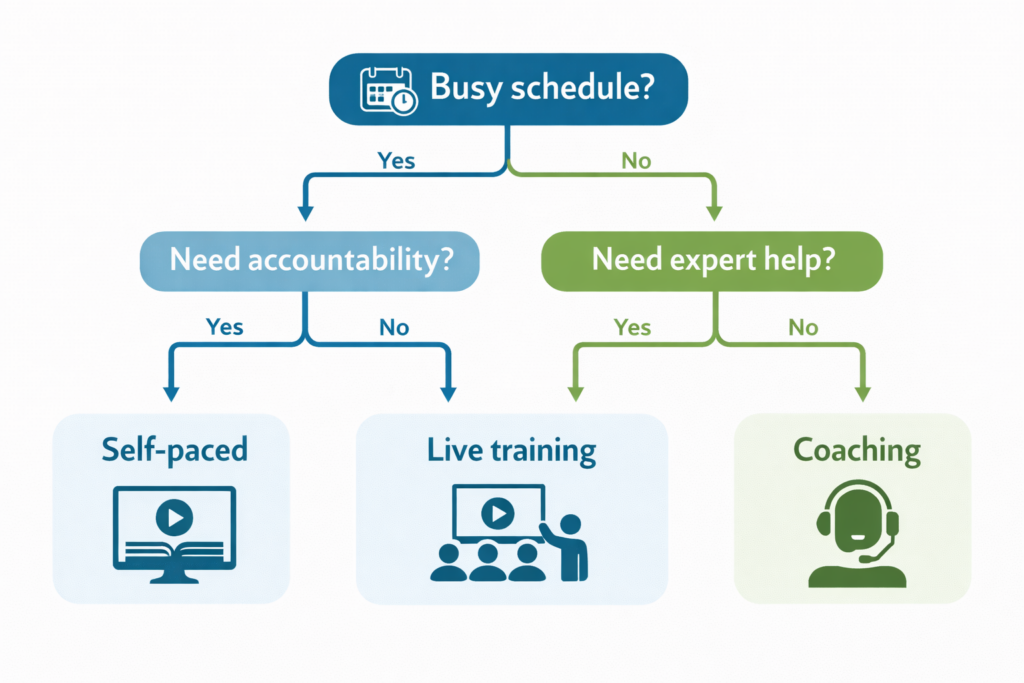 Busy schedule?

Yes

No

Need accountability?

Need expert help?

Yes

No

Yes

No

Self-paced

Live training

Coaching